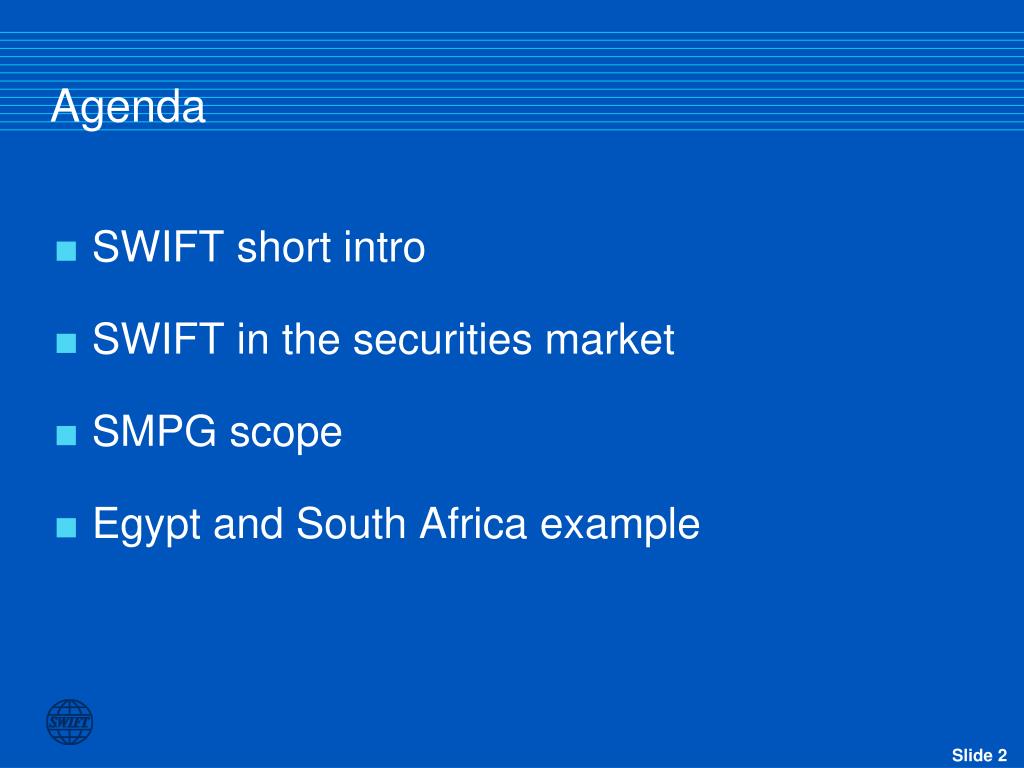 Agenda

■ SWIFT short intro

■ SWIFT in the securities market

■ SMPG scope

■ Egypt and South Africa example

SWIFT

Slide 2